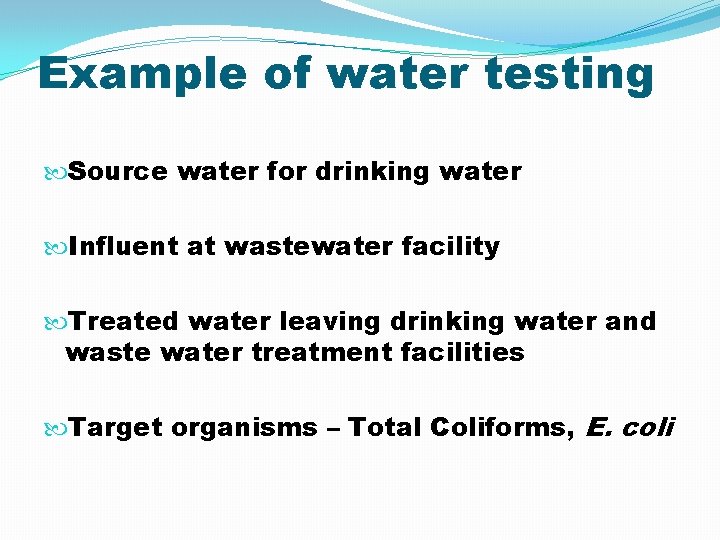 Example of water testing

Source water for drinking water

Influent at wastewater facility

Treated water leaving drinking water and waste water treatment facilities

Target organisms – Total Coliforms, E. coli